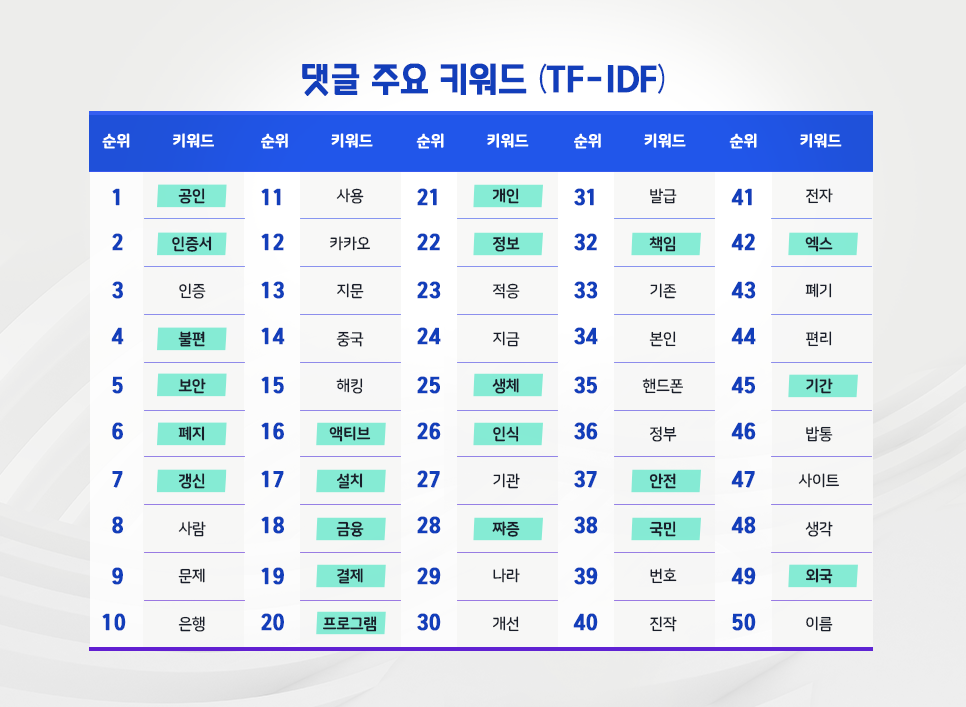 댓글 주요 키워드 (TF-IDF)

| 순위 | 키워드 | 순위 | 키워드 | 순위 | 키워드 | 순위 | 키워드 | 순위 | 키워드 |
|---|---|---|---|---|---|---|---|---|---|
| 1 | 공인 | 11 | 사용 | 21 | 개인 | 31 | 발급 | 41 | 전자 |
| 2 | 인증서 | 12 | 카카오 | 22 | 정보 | 32 | 책임 | 42 | 엑스 |
| 3 | 인증 | 13 | 지문 | 23 | 적응 | 33 | 기존 | 43 | 폐기 |
| 4 | 불편 | 14 | 중국 | 24 | 지금 | 34 | 본인 | 44 | 편리 |
| 5 | 보안 | 15 | 해킹 | 25 | 생체 | 35 | 핸드폰 | 45 | 기간 |
| 6 | 폐지 | 16 | 액티브 | 26 | 인식 | 36 | 정부 | 46 | 밥통 |
| 7 | 갱신 | 17 | 설치 | 27 | 기관 | 37 | 안전 | 47 | 사이트 |
| 8 | 사람 | 18 | 금융 | 28 | 짜증 | 38 | 국민 | 48 | 생각 |
| 9 | 문제 | 19 | 결제 | 29 | 나라 | 39 | 번호 | 49 | 외국 |
| 10 | 은행 | 20 | 프로그램 | 30 | 개선 | 40 | 진작 | 50 | 이름 |